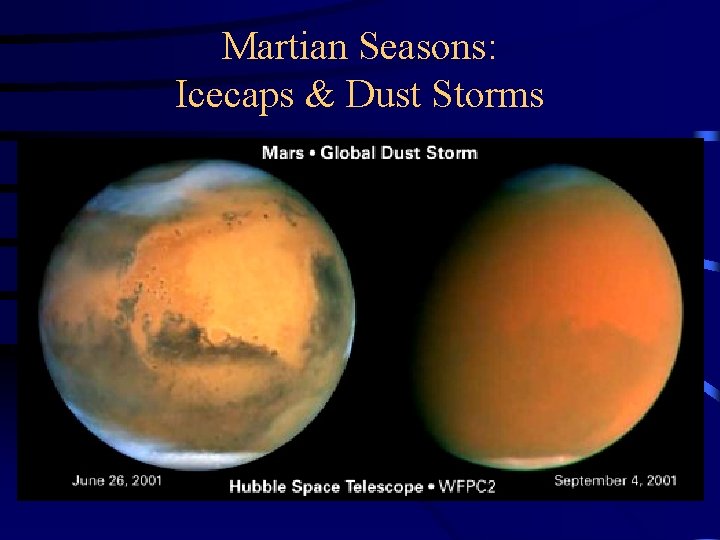 Martian Seasons:
Icecaps & Dust Storms

Mars • Global Dust Storm

June 26, 2001

Hubble Space Telescope • WFPC2

September 4, 2001